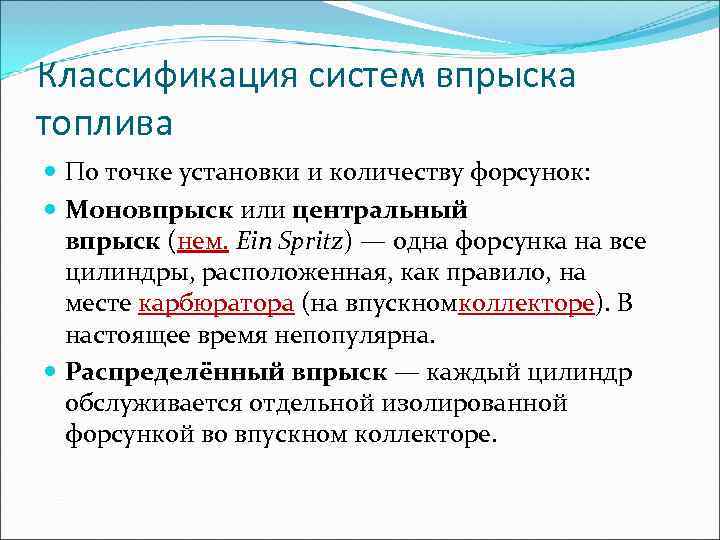 Классификация систем впрыска топлива

По точке установки и количеству форсунок:

Моновпрыск или центральный впрыск (нем. Ein Spritz) — одна форсунка на все цилиндры, расположенная, как правило, на месте карбюратора (на впускномколлекторе). В настоящее время непопулярна.

Распределённый впрыск — каждый цилиндр обслуживается отдельной изолированной форсункой во впускном коллекторе.